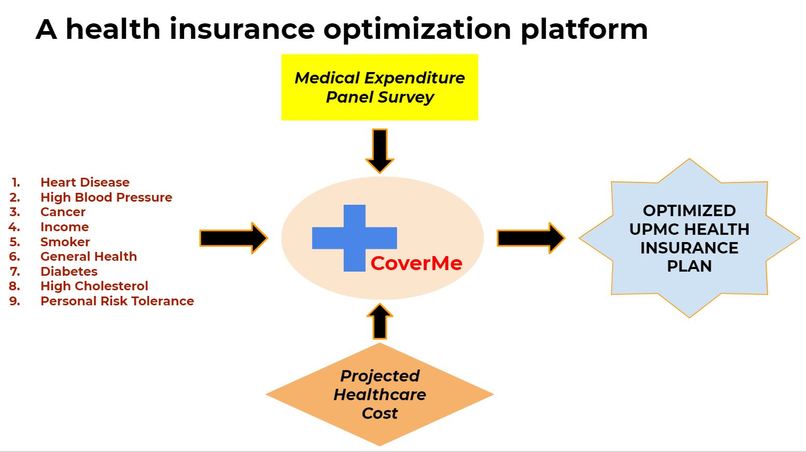 A health insurance optimization platform

Medical Expenditure Panel Survey

1. Heart Disease
2. High Blood Pressure
3. Cancer
4. Income
5. Smoker
6. General Health
7. Diabetes
8. High Cholesterol
9. Personal Risk Tolerance

CoverMe

OPTIMIZED UPMC HEALTH INSURANCE PLAN

Projected Healthcare Cost